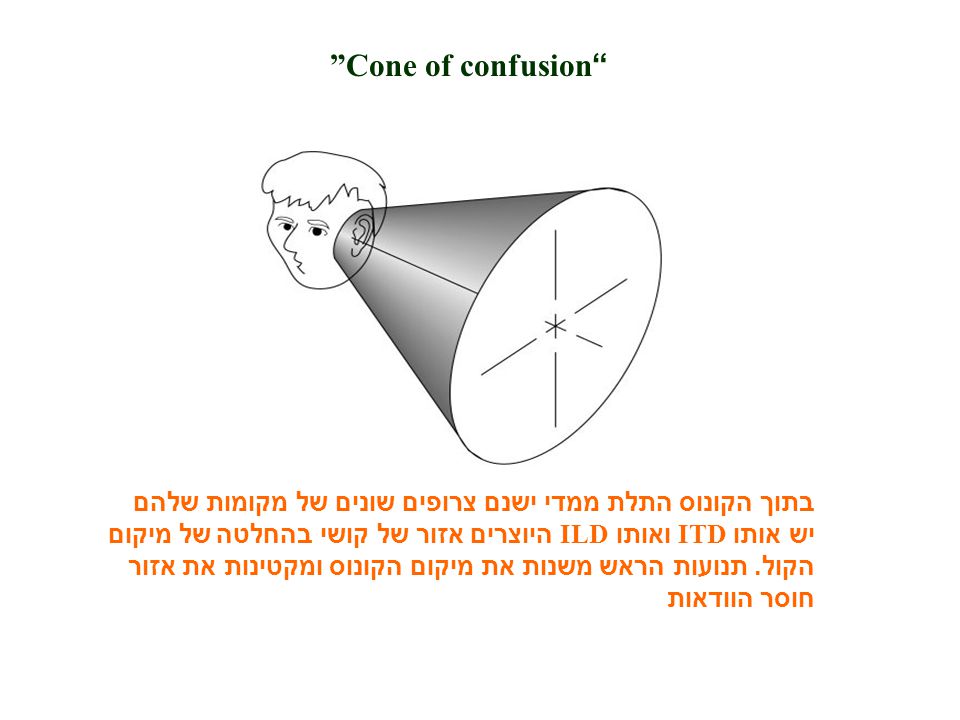 ”Cone of confusion“

בתוך הקונוס התלת ממדי ישנם צרופים שונים של מקומות שלהם יש אותו ITD ואותו ILD היוצרים אזור של קושי בהחלטה של מיקום הקול. תנועות הראש משנות את מיקום הקונוס ומקטינות את אזור חוסר הוודאות